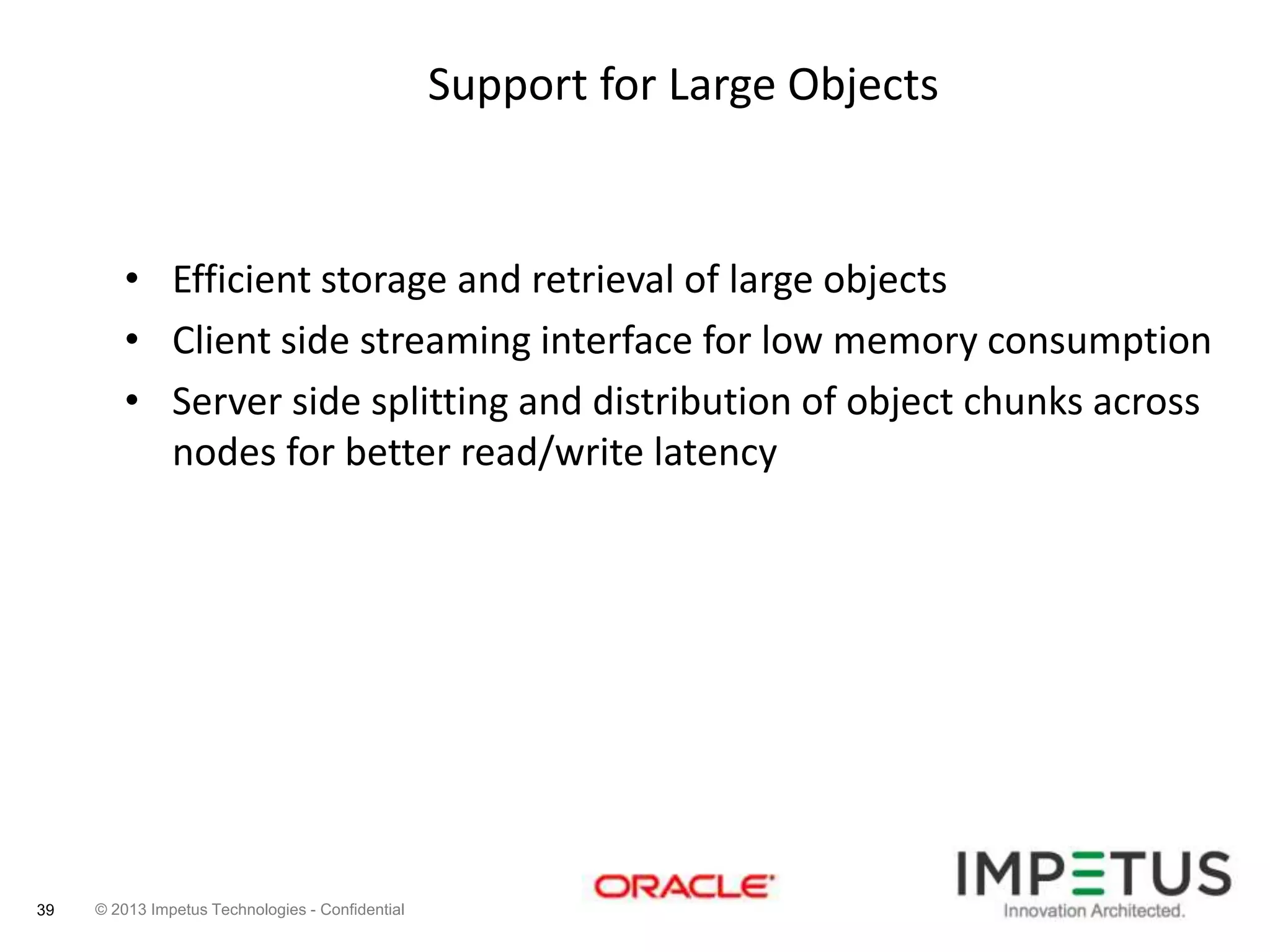 Support for Large Objects

• Efficient storage and retrieval of large objects
• Client side streaming interface for low memory consumption
• Server side splitting and distribution of object chunks across nodes for better read/write latency

39 © 2013 Impetus Technologies - Confidential

ORACLE

IMPETUS
Innovation Architected.